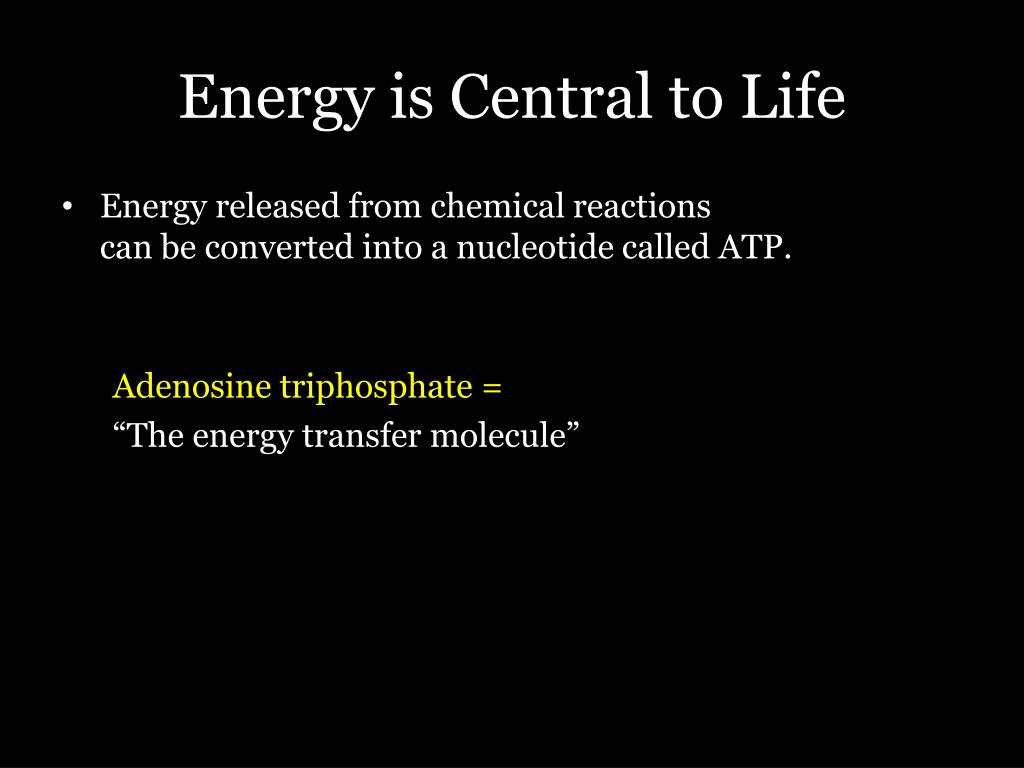 Energy is Central to Life

• Energy released from chemical reactions can be converted into a nucleotide called ATP.

Adenosine triphosphate =
“The energy transfer molecule”